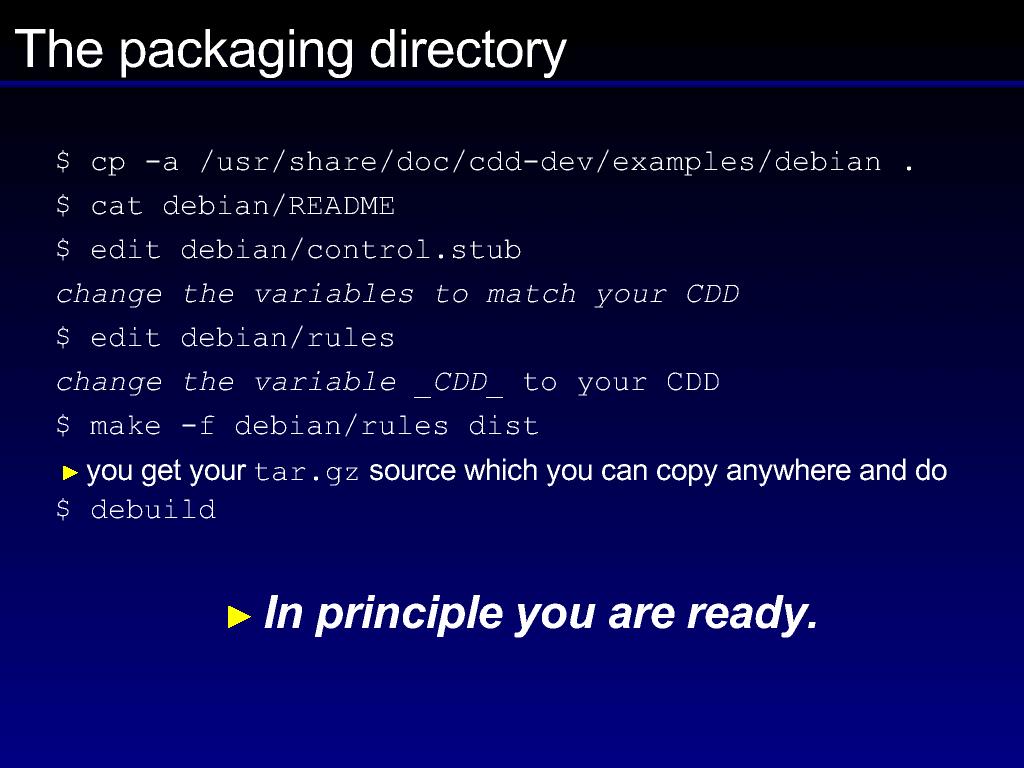 The packaging directory

$ cp -a /usr/share/doc/cdd-dev/examples/debian .
$ cat debian/README
$ edit debian/control.stub
change the variables to match your CDD
$ edit debian/rules
change the variable _CDD_ to your CDD
$ make -f debian/rules dist
► you get your tar.gz source which you can copy anywhere and do
$ debuild

► In principle you are ready.